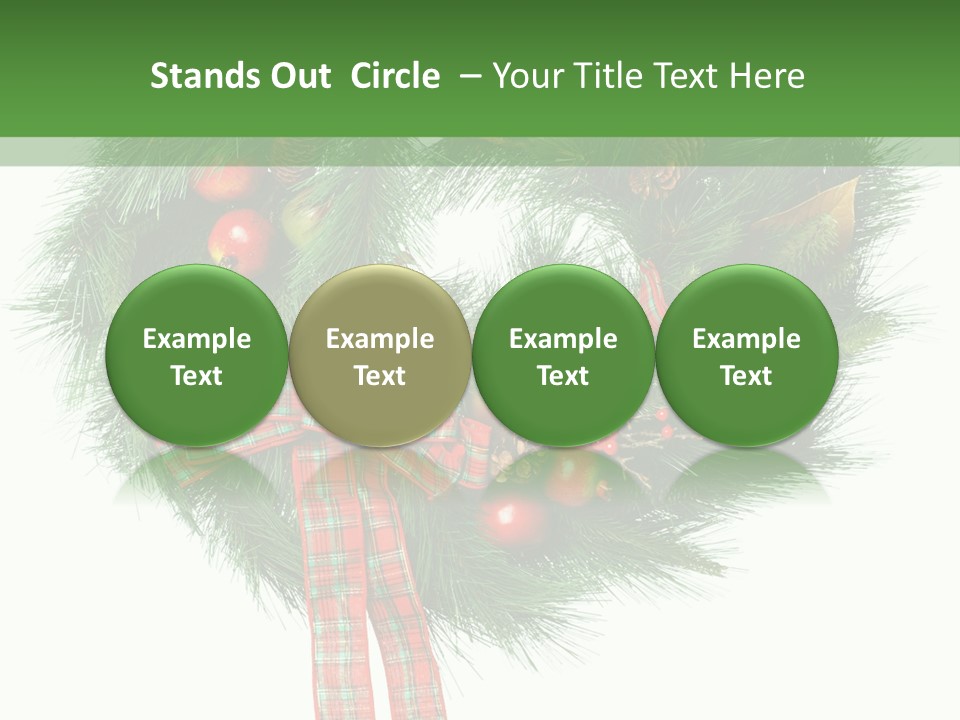 Stands Out  Circle  – Your Title Text Here

Example Text

Example Text

Example Text

Example Text